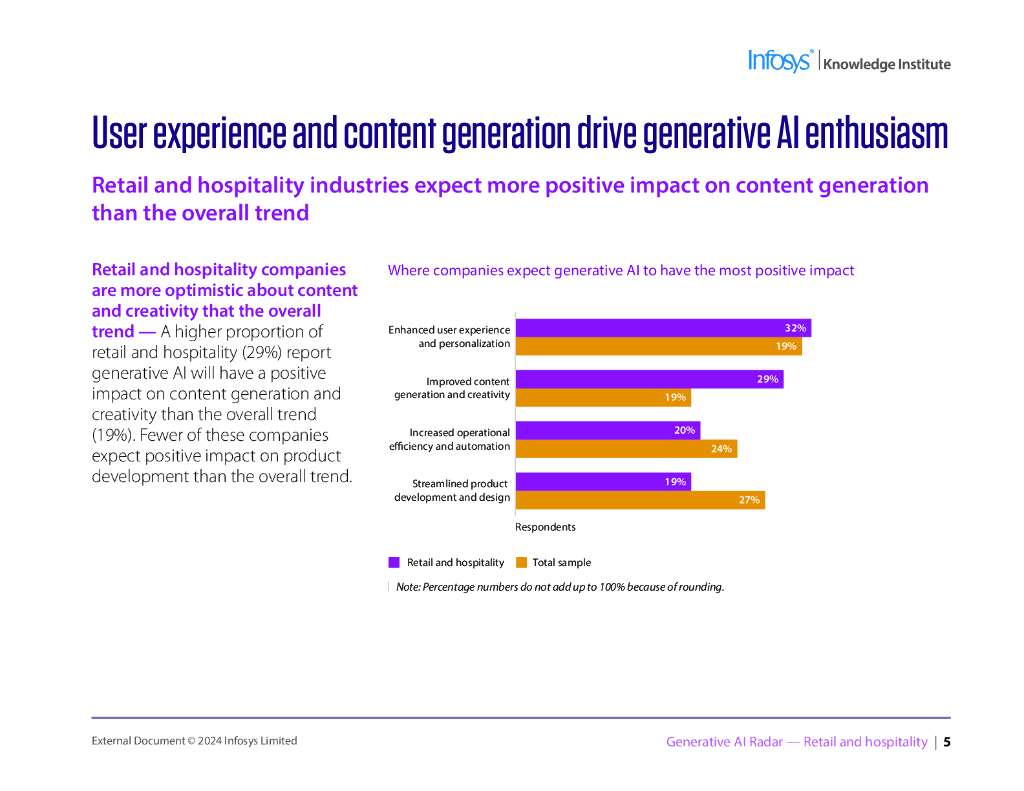 Infosys® | Knowledge Institute

User experience and content generation drive generative AI enthusiasm

Retail and hospitality industries expect more positive impact on content generation than the overall trend

Retail and hospitality companies are more optimistic about content and creativity that the overall trend — A higher proportion of retail and hospitality (29%) report generative AI will have a positive impact on content generation and creativity than the overall trend (19%). Fewer of these companies expect positive impact on product development than the overall trend.

Where companies expect generative AI to have the most positive impact

Enhanced user experience and personalization
32%
19%

Improved content generation and creativity
29%
19%

Increased operational efficiency and automation
20%
24%

Streamlined product development and design
19%
27%

Respondents

Retail and hospitality
Total sample

Note: Percentage numbers do not add up to 100% because of rounding.

External Document © 2024 Infosys Limited

Generative AI Radar — Retail and hospitality | 5